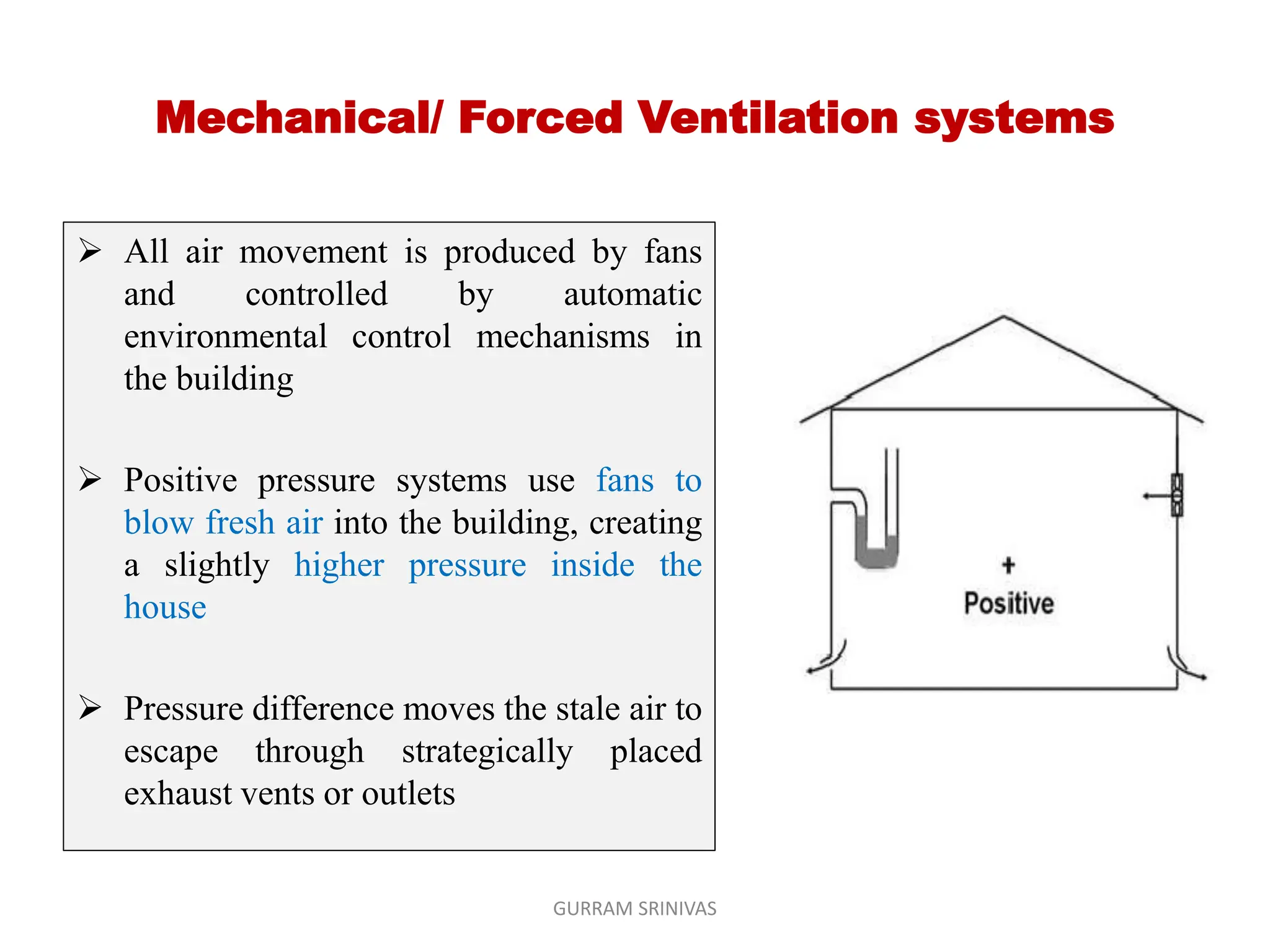 Mechanical/ Forced Ventilation systems

➢ All air movement is produced by fans and controlled by automatic environmental control mechanisms in the building

➢ Positive pressure systems use fans to blow fresh air into the building, creating a slightly higher pressure inside the house

➢ Pressure difference moves the stale air to escape through strategically placed exhaust vents or outlets

+
Positive

GURRAM SRINIVAS